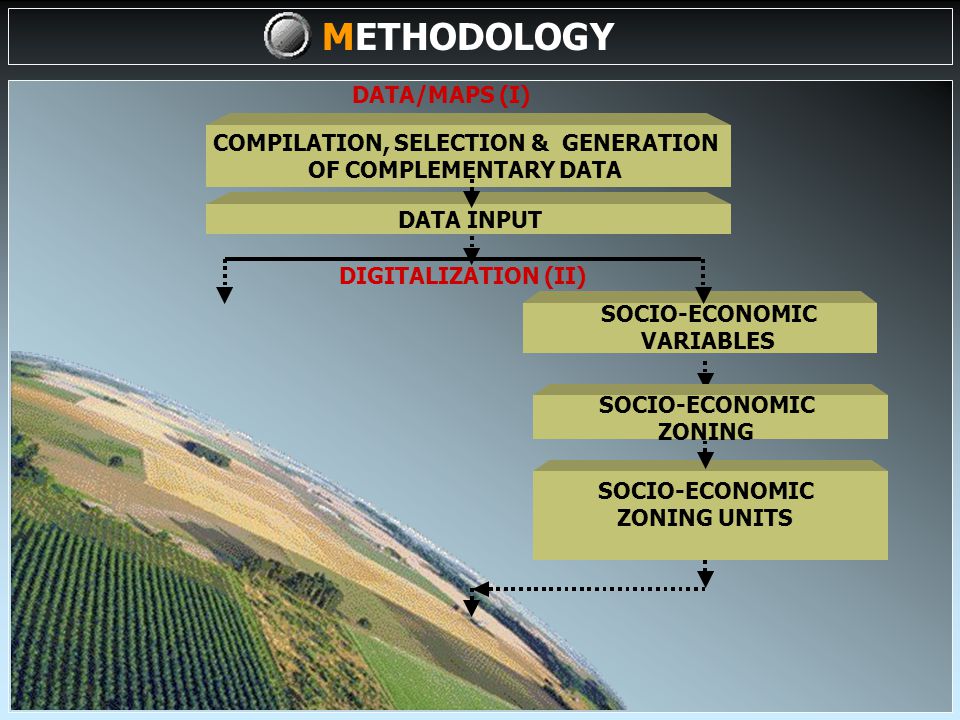 METHODOLOGY

DATA/MAPS (I)

COMPILATION, SELECTION & GENERATION OF COMPLEMENTARY DATA

DATA INPUT

DIGITALIZATION (II)

SOCIO-ECONOMIC VARIABLES

SOCIO-ECONOMIC ZONING

SOCIO-ECONOMIC ZONING UNITS